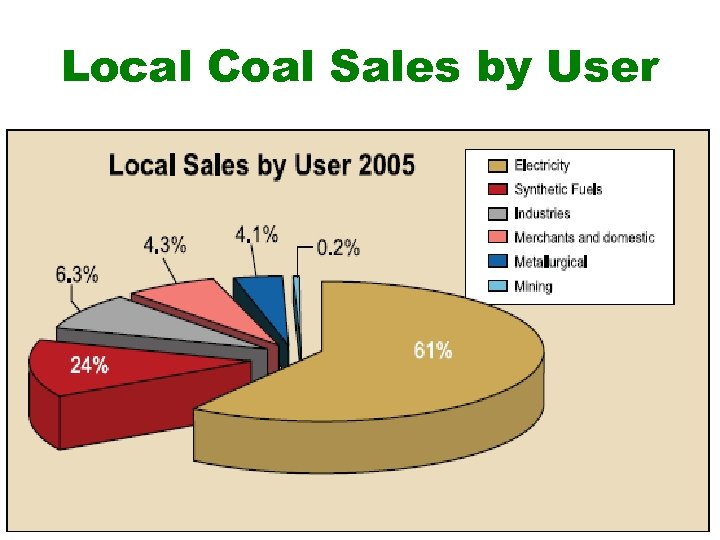 Local Coal Sales by User

Local Sales by User 2005

Electricity
Synthetic Fuels
Industries
Merchants and domestic
Metallurgical
Mining

6.3%
4.3%
4.1%
0.2%
24%
61%